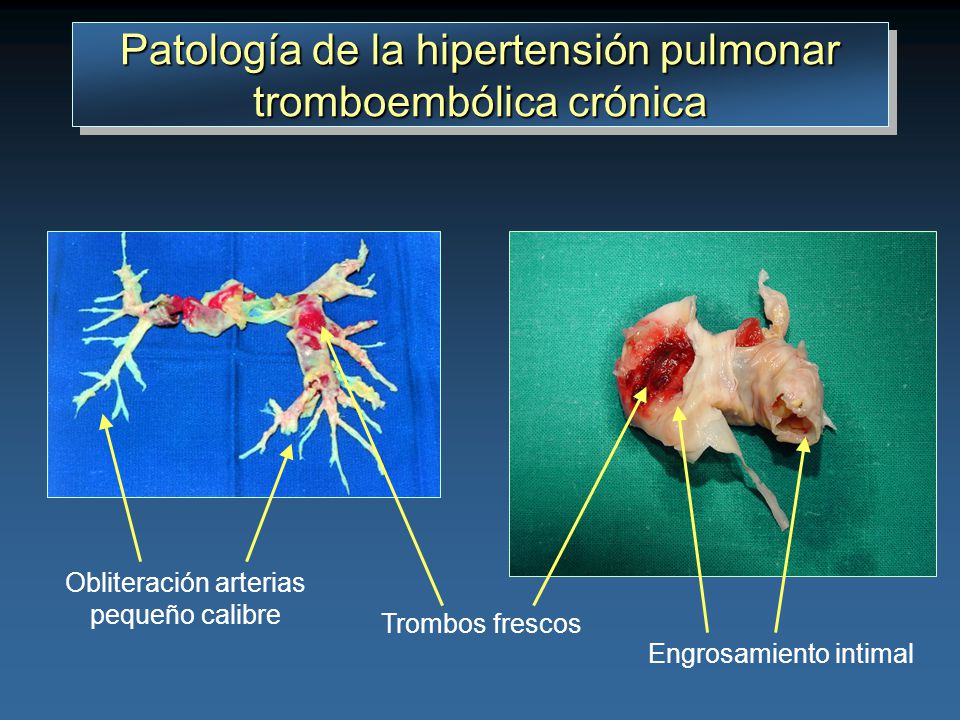 Patología de la hipertensión pulmonar tromboembólica crónica

Obliteración arterias pequeño calibre

Trombos frescos

Engrosamiento intimal